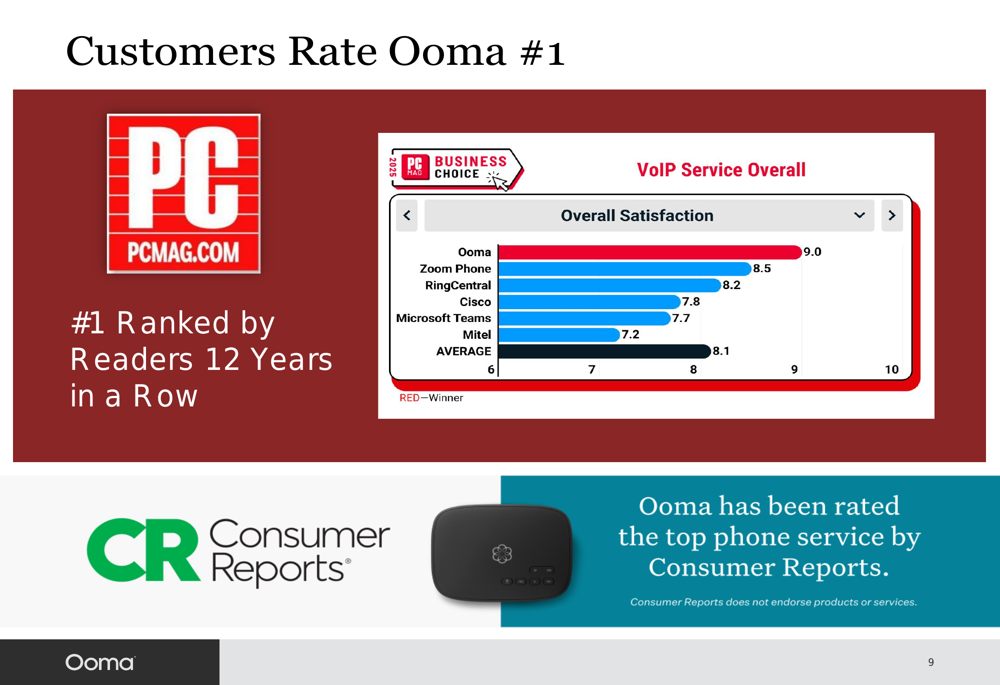 Customers Rate Ooma #1

PC
PCMAG.COM

#1 Ranked by Readers 12 Years in a Row

2025 PC MAG BUSINESS CHOICE

VoIP Service Overall

<
Overall Satisfaction
>

Ooma 9.0
Zoom Phone 8.5
RingCentral 8.2
Cisco 7.8
Microsoft Teams 7.7
Mitel 7.2
AVERAGE 8.1

6 7 8 9 10

RED—Winner

CR Consumer Reports®

Ooma has been rated the top phone service by Consumer Reports.

Consumer Reports does not endorse products or services.

Ooma

9